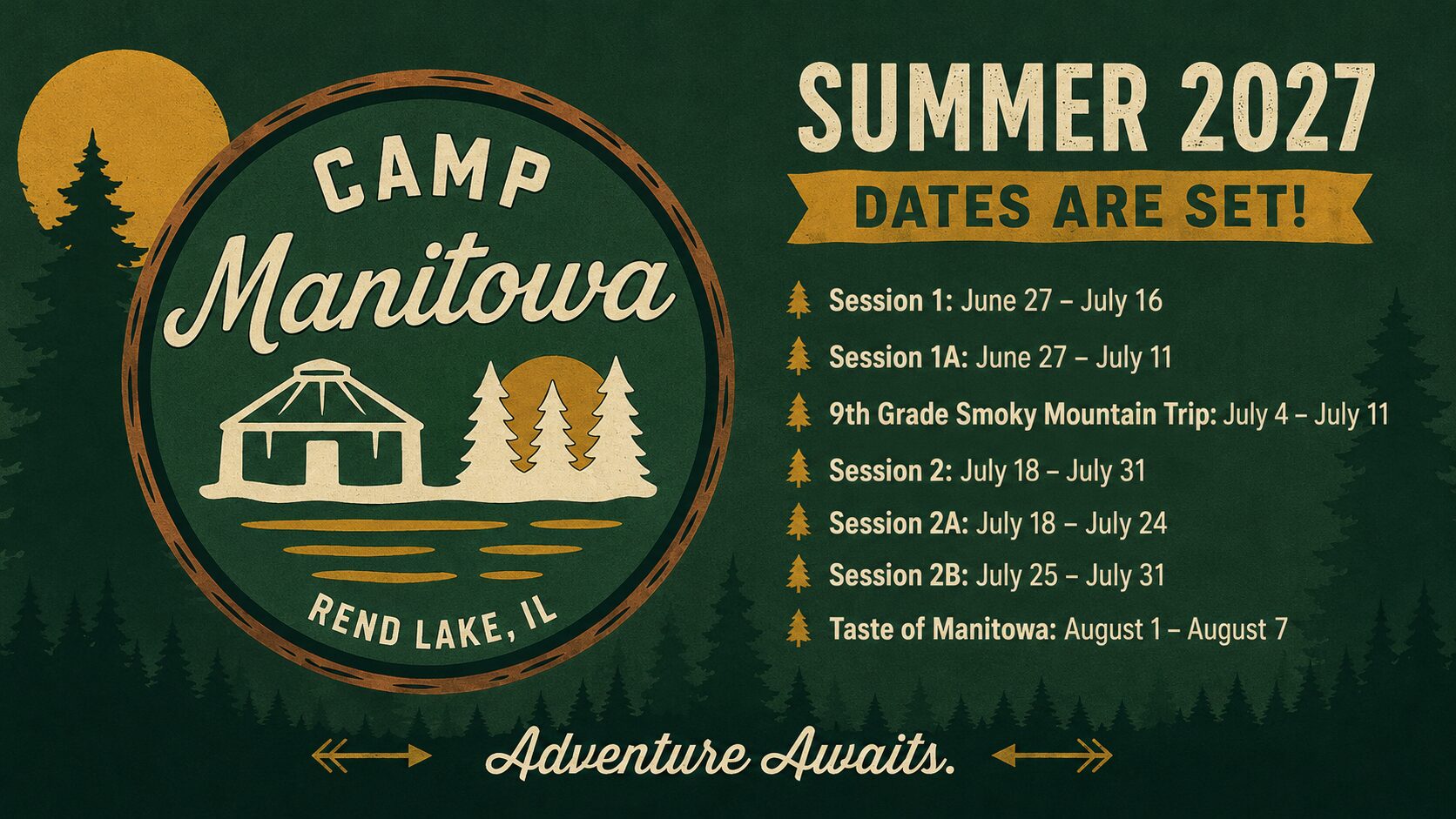 CAMP
Manitowa
REND LAKE, IL

SUMMER 2027
DATES ARE SET!

Session 1: June 27 – July 16
Session 1A: June 27 – July 11
9th Grade Smoky Mountain Trip: July 4 – July 11
Session 2: July 18 – July 31
Session 2A: July 18 – July 24
Session 2B: July 25 – July 31
Taste of Manitowa: August 1 – August 7

Adventure Awaits.